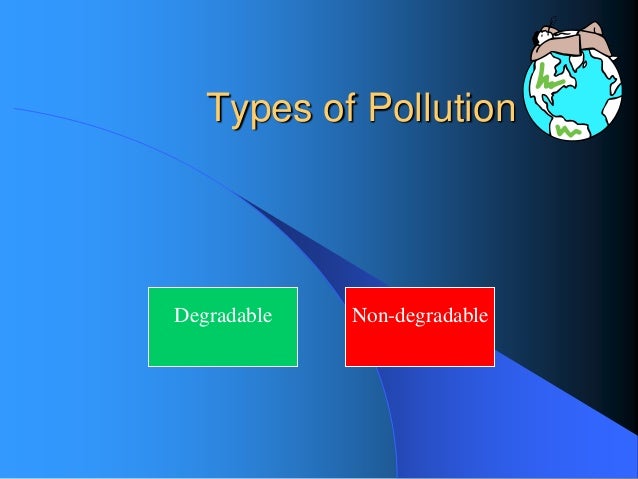 Types of Pollution

Degradable

Non-degradable